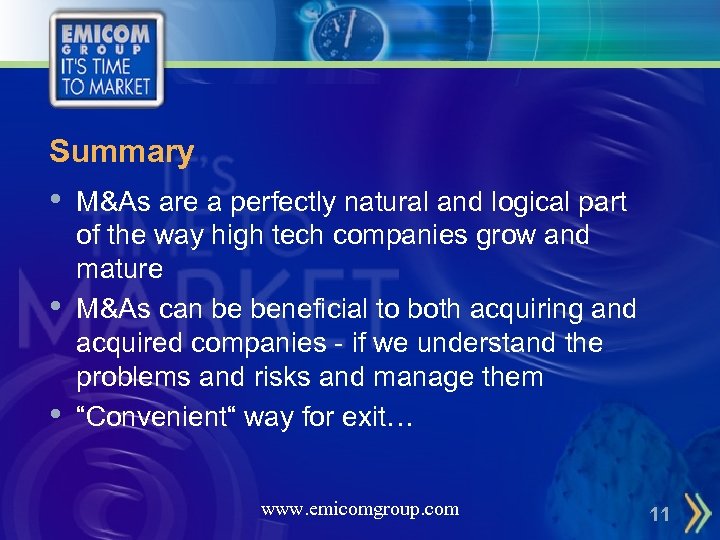 EMICOM GROUP IT'S TIME TO MARKET

Summary

• M&As are a perfectly natural and logical part of the way high tech companies grow and mature
• M&As can be beneficial to both acquiring and acquired companies - if we understand the problems and risks and manage them
• “Convenient“ way for exit…

www.emicomgroup.com

11